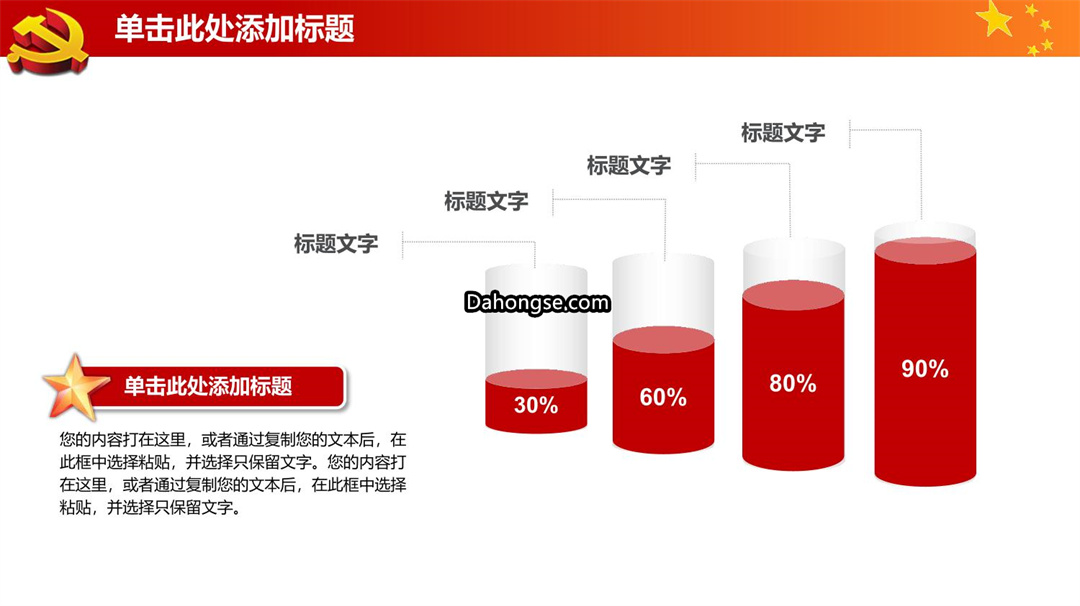 单击此处添加标题

标题文字

标题文字

标题文字

标题文字

Dahongse.com

30%

60%

80%

90%

单击此处添加标题

您的内容打在这里，或者通过复制您的文本后，在此框中选择粘贴，并选择只保留文字。您的内容打在这里，或者通过复制您的文本后，在此框中选择粘贴，并选择只保留文字。